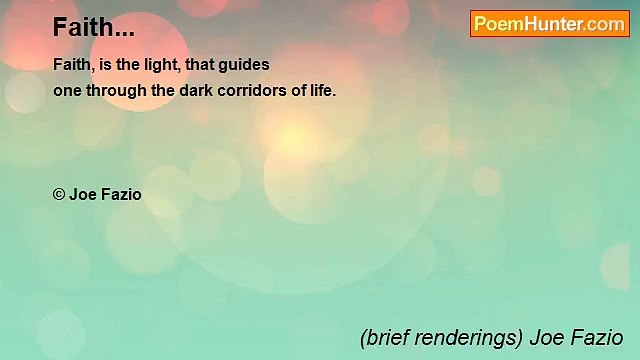 Faith...

PoemHunter.com

Faith, is the light, that guides
one through the dark corridors of life.

© Joe Fazio

(brief renderings) Joe Fazio